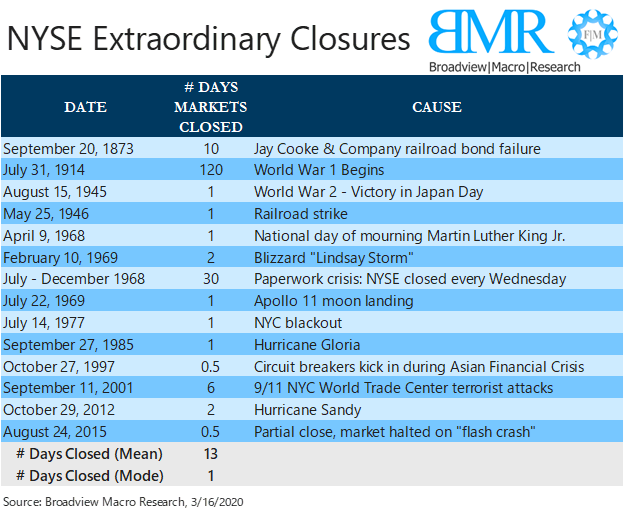 NYSE Extraordinary Closures

BMR
F|M
Broadview|Macro|Research

| DATE | # DAYS MARKETS CLOSED | CAUSE |
|---|---|---|
| September 20, 1873 | 10 | Jay Cooke & Company railroad bond failure |
| July 31, 1914 | 120 | World War 1 Begins |
| August 15, 1945 | 1 | World War 2 - Victory in Japan Day |
| May 25, 1946 | 1 | Railroad strike |
| April 9, 1968 | 1 | National day of mourning Martin Luther King Jr. |
| February 10, 1969 | 2 | Blizzard "Lindsay Storm" |
| July - December 1968 | 30 | Paperwork crisis: NYSE closed every Wednesday |
| July 22, 1969 | 1 | Apollo 11 moon landing |
| July 14, 1977 | 1 | NYC blackout |
| September 27, 1985 | 1 | Hurricane Gloria |
| October 27, 1997 | 0.5 | Circuit breakers kick in during Asian Financial Crisis |
| September 11, 2001 | 6 | 9/11 NYC World Trade Center terrorist attacks |
| October 29, 2012 | 2 | Hurricane Sandy |
| August 24, 2015 | 0.5 | Partial close, market halted on "flash crash" |
| # Days Closed (Mean) | 13 | |
| # Days Closed (Mode) | 1 | |

Source: Broadview Macro Research, 3/16/2020